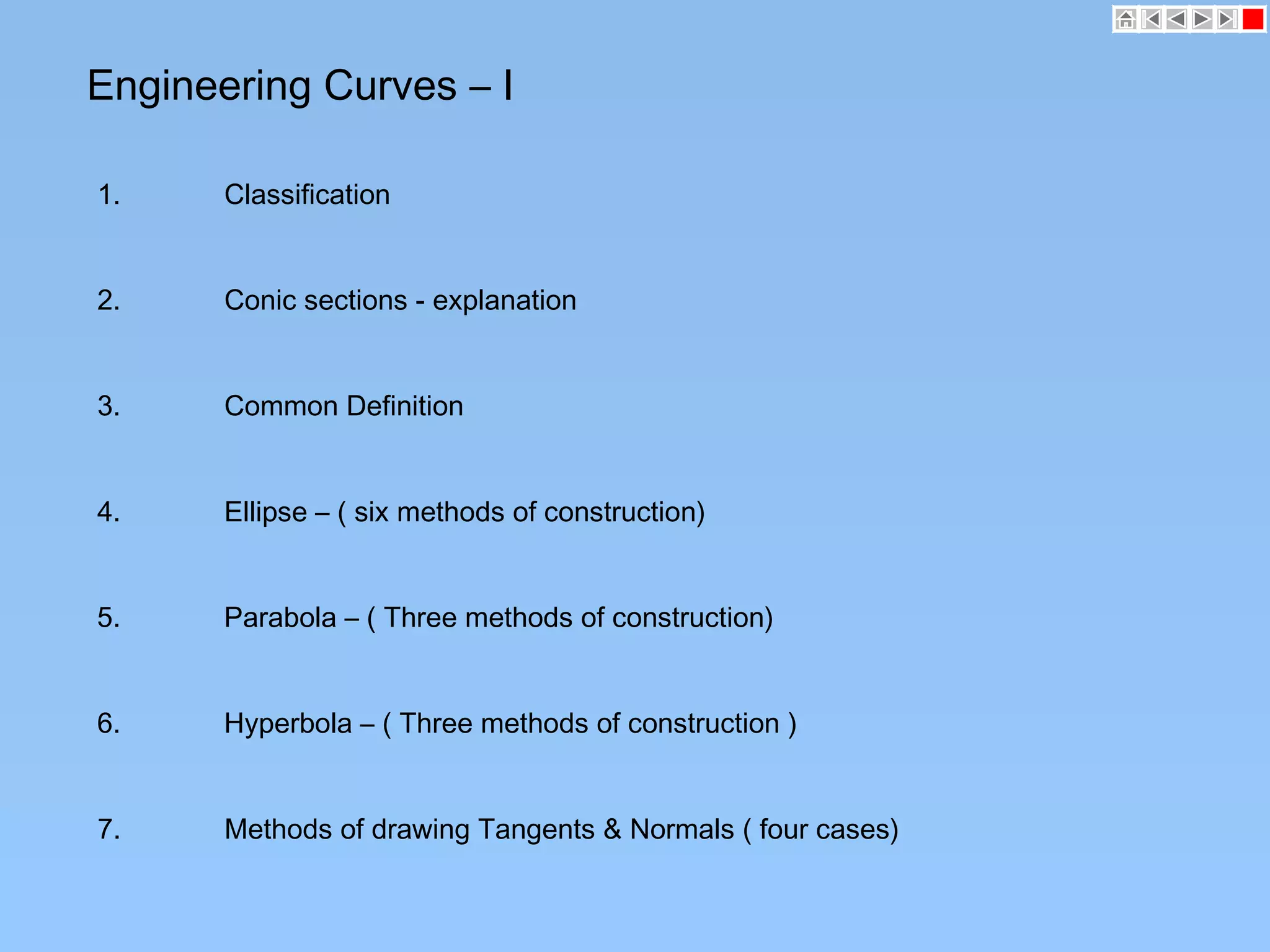 Engineering Curves – I

1. Classification

2. Conic sections - explanation

3. Common Definition

4. Ellipse – ( six methods of construction)

5. Parabola – ( Three methods of construction)

6. Hyperbola – ( Three methods of construction )

7. Methods of drawing Tangents & Normals ( four cases)